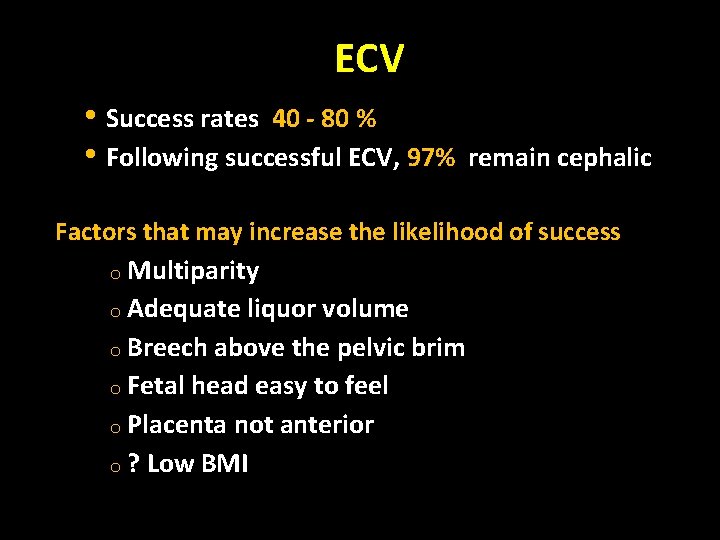 ECV

• Success rates 40 - 80 %
• Following successful ECV, 97% remain cephalic

Factors that may increase the likelihood of success

o Multiparity
o Adequate liquor volume
o Breech above the pelvic brim
o Fetal head easy to feel
o Placenta not anterior
o ? Low BMI